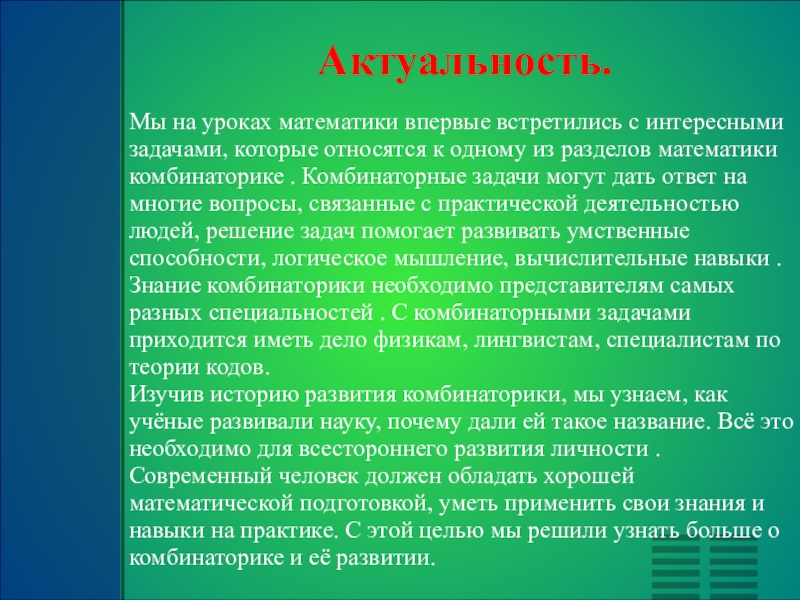 Актуальность.

Мы на уроках математики впервые встретились с интересными задачами, которые относятся к одному из разделов математики комбинаторике . Комбинаторные задачи могут дать ответ на многие вопросы, связанные с практической деятельностью людей, решение задач помогает развивать умственные способности, логическое мышление, вычислительные навыки . Знание комбинаторики необходимо представителям самых разных специальностей . С комбинаторными задачами приходится иметь дело физикам, лингвистам, специалистам по теории кодов.
Изучив историю развития комбинаторики, мы узнаем, как учёные развивали науку, почему дали ей такое название. Всё это необходимо для всестороннего развития личности .
Современный человек должен обладать хорошей математической подготовкой, уметь применить свои знания и навыки на практике. С этой целью мы решили узнать больше о комбинаторике и её развитии.